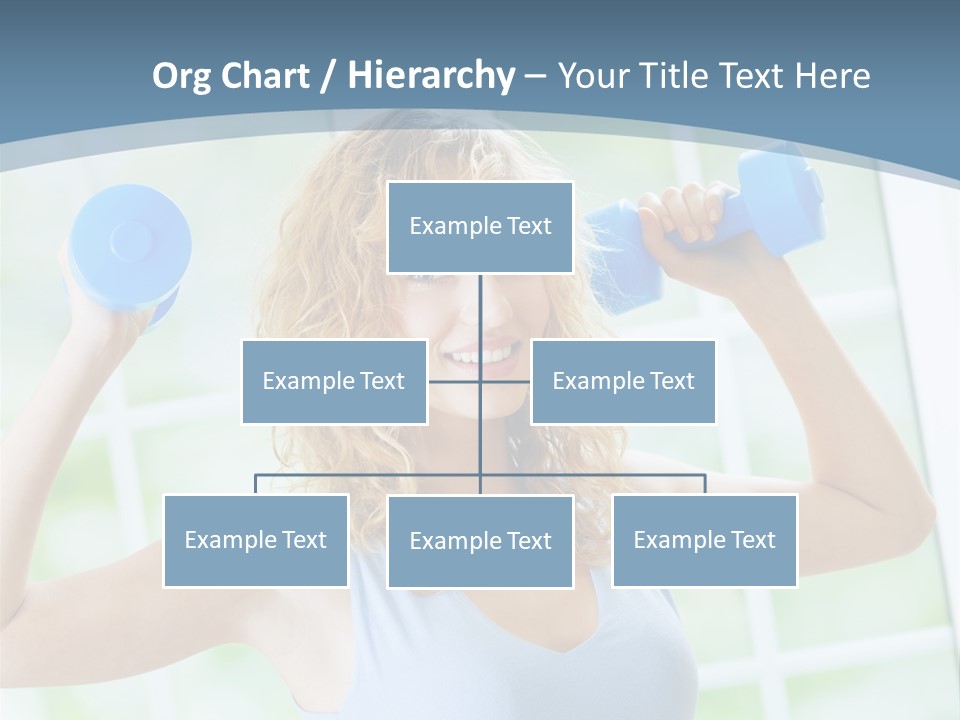 Org Chart / Hierarchy – Your Title Text Here

Example Text

Example Text

Example Text

Example Text

Example Text

Example Text